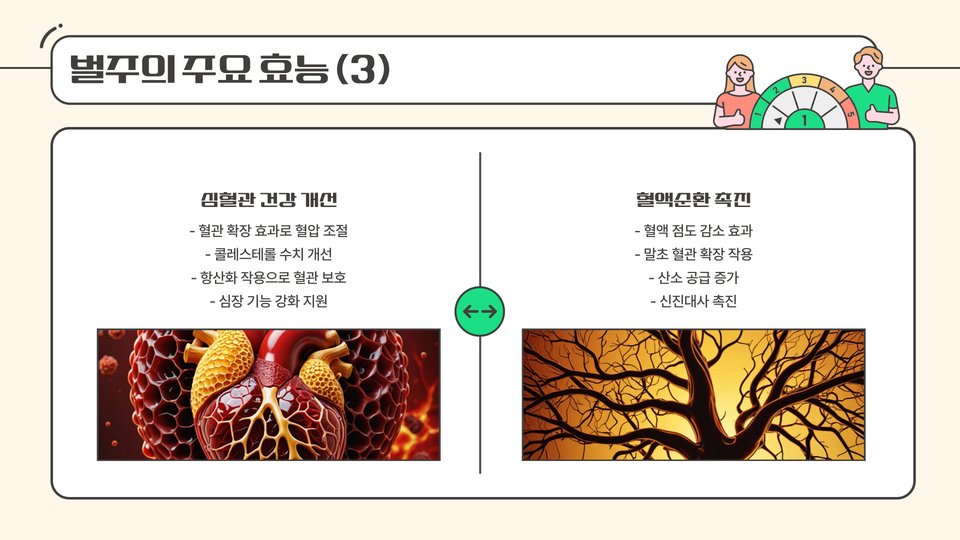 벌주의 주요 효능 (3)

1 2 3 4 5
1

심혈관 건강 개선

- 혈관 확장 효과로 혈압 조절
- 콜레스테롤 수치 개선
- 항산화 작용으로 혈관 보호
- 심장 기능 강화 지원

혈액순환 촉진

- 혈액 점도 감소 효과
- 말초 혈관 확장 작용
- 산소 공급 증가
- 신진대사 촉진